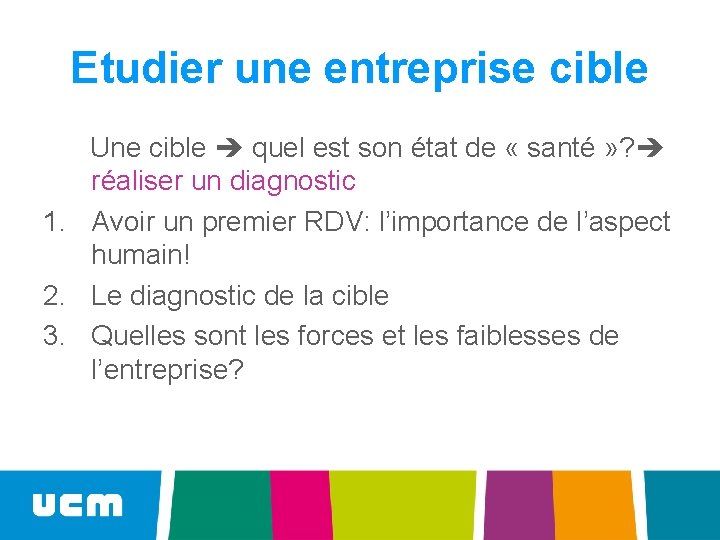 Etudier une entreprise cible

Une cible ➔ quel est son état de « santé »?➔ réaliser un diagnostic

1. Avoir un premier RDV: l’importance de l’aspect humain!
2. Le diagnostic de la cible
3. Quelles sont les forces et les faiblesses de l’entreprise?

ucm